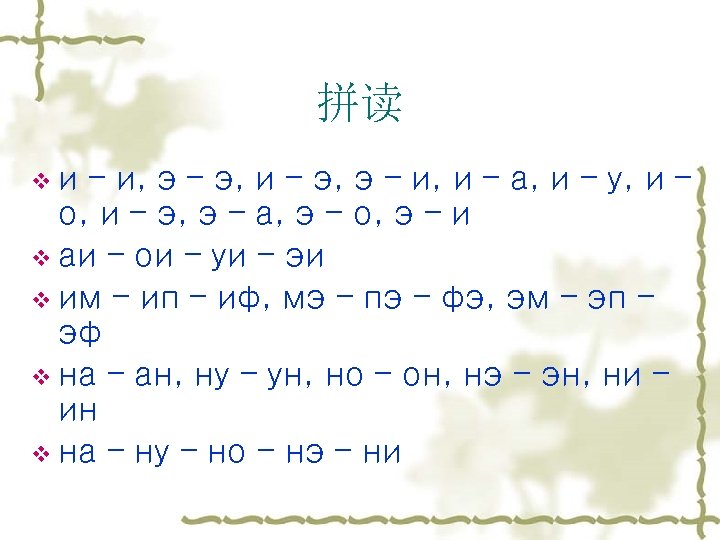 拼读

❖ и – и, э – э, и – э, э – и, и – а, и – у, и – о, и – э, э – а, э – о, э – и

❖ аи – ои – уи – эи

❖ им – ип – иф, мэ – пэ – фэ, эм – эп – эф

❖ на – ан, ну – ун, но – он, нэ – эн, ни – ин

❖ на – ну – но – нэ – ни